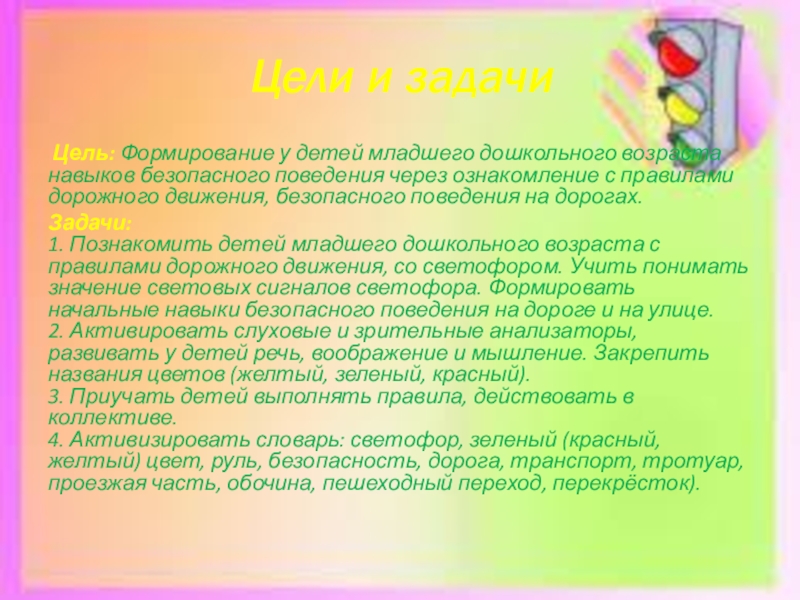 Цели и задачи

Цель: Формирование у детей младшего дошкольного возраста навыков безопасного поведения через ознакомление с правилами дорожного движения, безопасного поведения на дорогах.

Задачи:
1. Познакомить детей младшего дошкольного возраста с правилами дорожного движения, со светофором. Учить понимать значение световых сигналов светофора. Формировать начальные навыки безопасного поведения на дороге и на улице.
2. Активировать слуховые и зрительные анализаторы, развивать у детей речь, воображение и мышление. Закрепить названия цветов (желтый, зеленый, красный).
3. Приучать детей выполнять правила, действовать в коллективе.
4. Активизировать словарь: светофор, зеленый (красный, желтый) цвет, руль, безопасность, дорога, транспорт, тротуар, проезжая часть, обочина, пешеходный переход, перекрёсток).